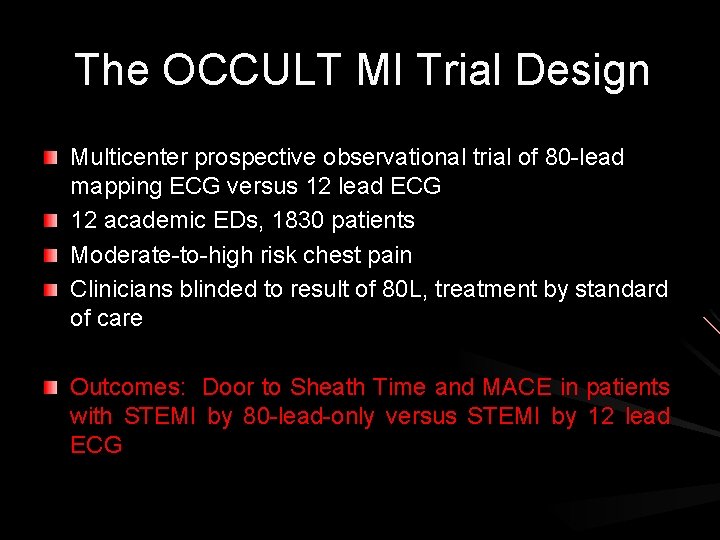 The OCCULT MI Trial Design

Multicenter prospective observational trial of 80-lead mapping ECG versus 12 lead ECG

12 academic EDs, 1830 patients

Moderate-to-high risk chest pain

Clinicians blinded to result of 80L, treatment by standard of care

Outcomes: Door to Sheath Time and MACE in patients with STEMI by 80-lead-only versus STEMI by 12 lead ECG